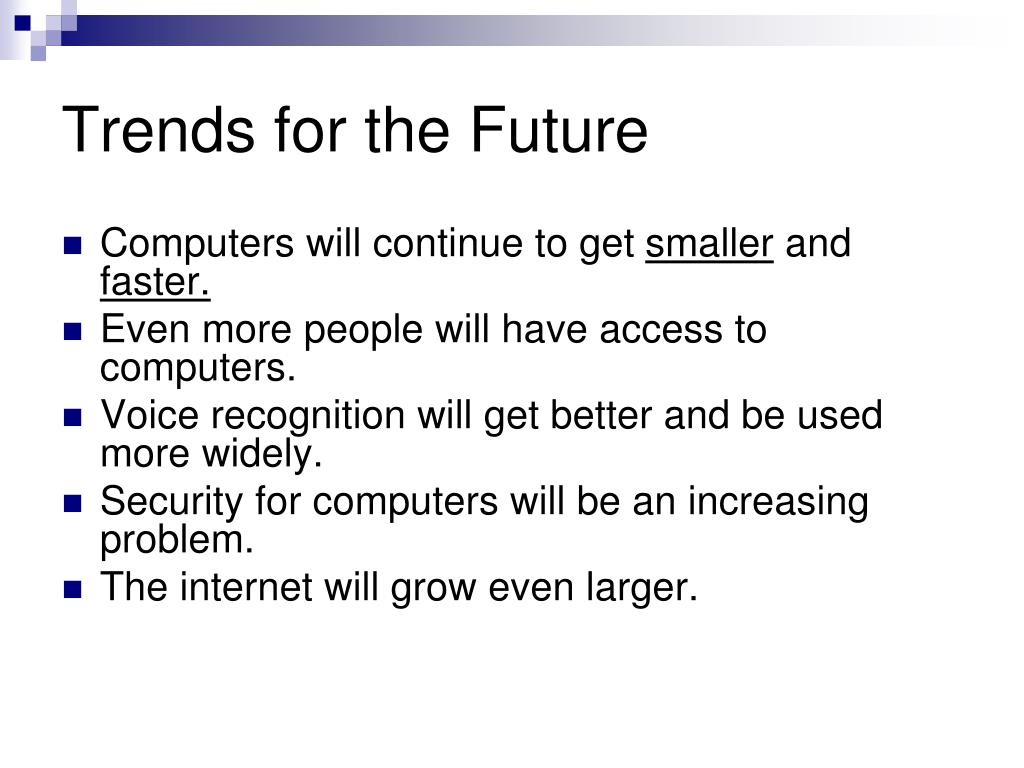 Trends for the Future

- Computers will continue to get smaller and faster.
- Even more people will have access to computers.
- Voice recognition will get better and be used more widely.
- Security for computers will be an increasing problem.
- The internet will grow even larger.